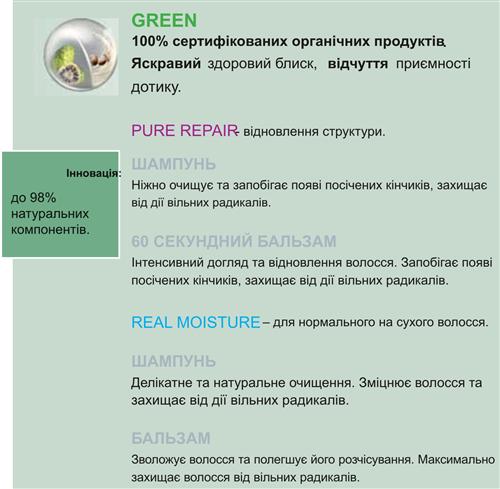 GREEN
100% сертифікованих органічних продуктів.
Яскравий здоровий блиск, відчуття приємності дотику.

PURE REPAIR- відновлення структури.

Інновація:
до 98% натуральних компонентів.

ШАМПУНЬ
Ніжно очищує та запобігає появі посічених кінчиків, захищає від дії вільних радикалів.

60 СЕКУНДНИЙ БАЛЬЗАМ
Інтенсивний догляд та відновлення волосся. Запобігає появі посічених кінчиків, захищає від дії вільних радикалів.

REAL MOISTURE – для нормального на сухого волосся.

ШАМПУНЬ
Делікатне та натуральне очищення. Зміцнює волосся та захищає від дії вільних радикалів.

БАЛЬЗАМ
Зволожує волосся та полегшує його розчісування. Максимально захищає волосся від вільних радикалів.